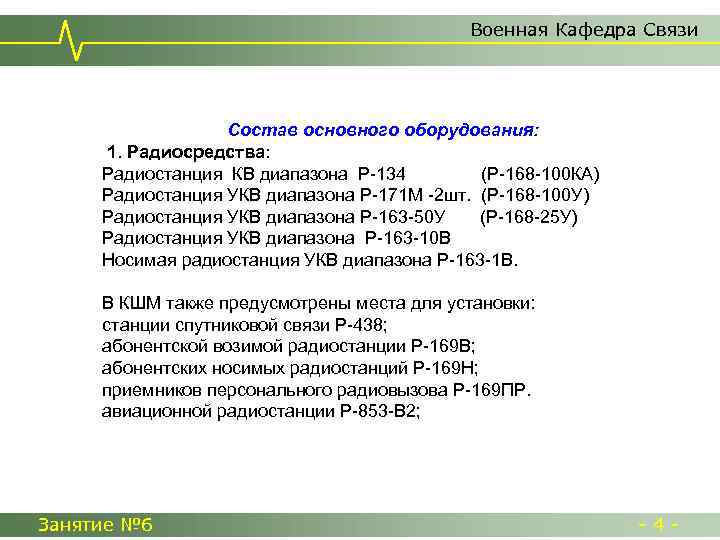 Военная Кафедра Связи

Состав основного оборудования:

1. Радиосредства:
Радиостанция КВ диапазона Р-134 (Р-168-100КА)
Радиостанция УКВ диапазона Р-171М -2шт. (Р-168-100У)
Радиостанция УКВ диапазона Р-163-50У (Р-168-25У)
Радиостанция УКВ диапазона Р-163-10В
Носимая радиостанция УКВ диапазона Р-163-1В.

В КШМ также предусмотрены места для установки:
станции спутниковой связи Р-438;
абонентской возимой радиостанции Р-169В;
абонентских носимых радиостанций Р-169Н;
приемников персонального радиовызова Р-169ПР.
авиационной радиостанции Р-853-В2;

Занятие №6

- 4 -